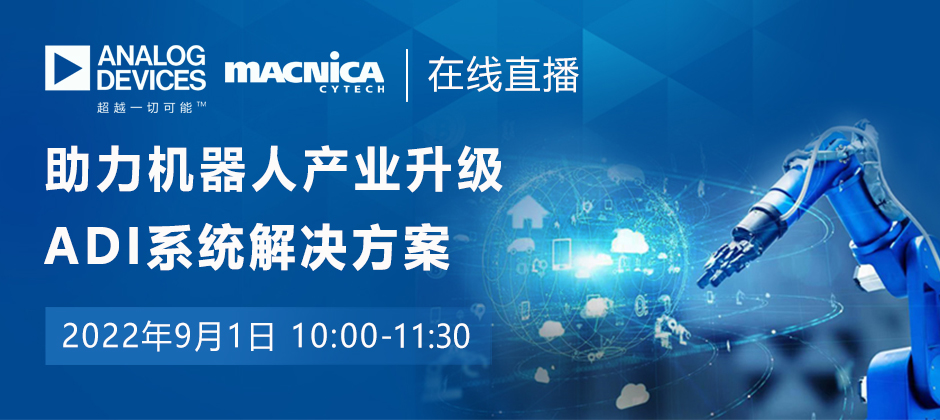 ANALOG DEVICES
超越一切可能™

MACNICA
CYTECH

在线直播

助力机器人产业升级
ADI系统解决方案

2022年9月1日 10:00-11:30